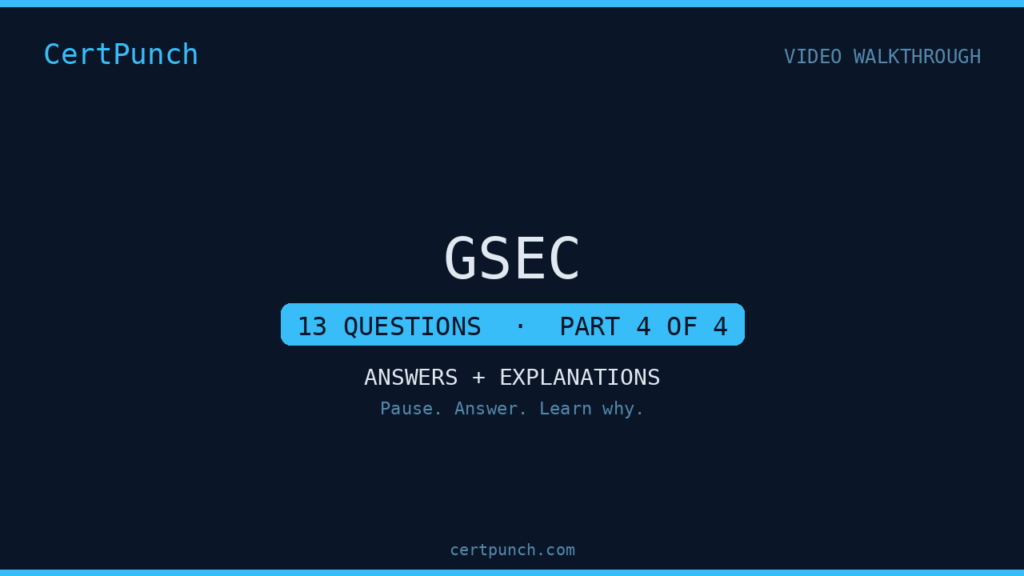 CertPunch

VIDEO WALKTHROUGH

GSEC

13 QUESTIONS · PART 4 OF 4

ANSWERS + EXPLANATIONS

Pause. Answer. Learn why.

certpunch.com